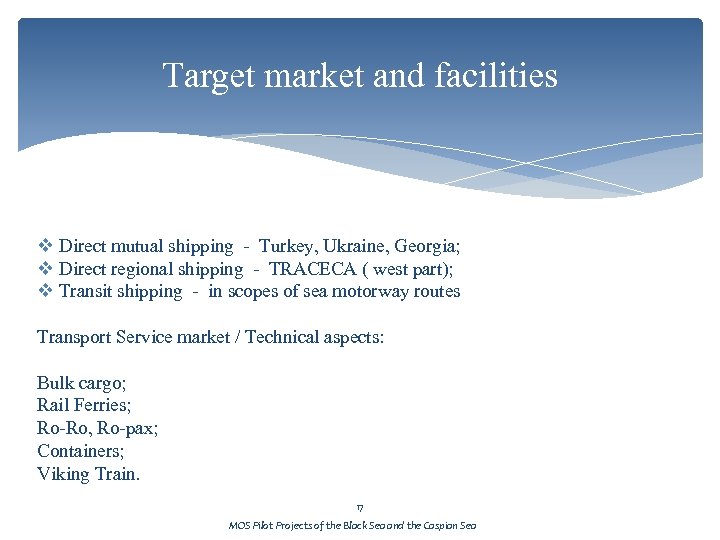 Target market and facilities

❖ Direct mutual shipping - Turkey, Ukraine, Georgia;
❖ Direct regional shipping - TRACECA ( west part);
❖ Transit shipping - in scopes of sea motorway routes

Transport Service market / Technical aspects:

Bulk cargo;
Rail Ferries;
Ro-Ro, Ro-pax;
Containers;
Viking Train.

17

MOS Pilot Projects of the Black Sea and the Caspian Sea